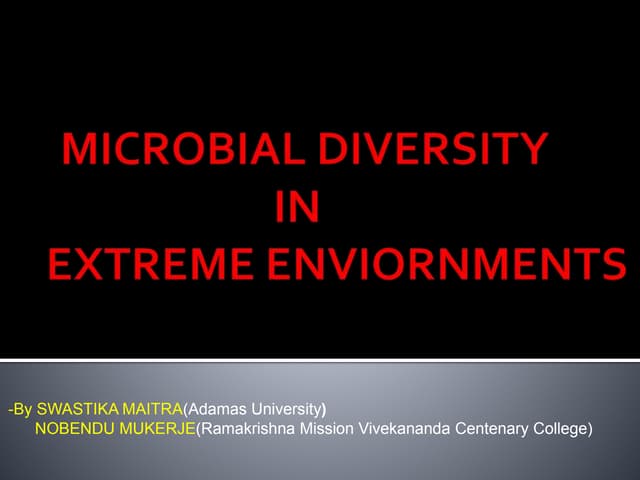 MICROBIAL DIVERSITY
IN
EXTREME ENVIORNMENTS

-By SWASTIKA MAITRA(Adamas University)
NOBENDU MUKERJE(Ramakrishna Mission Vivekananda Centenary College)